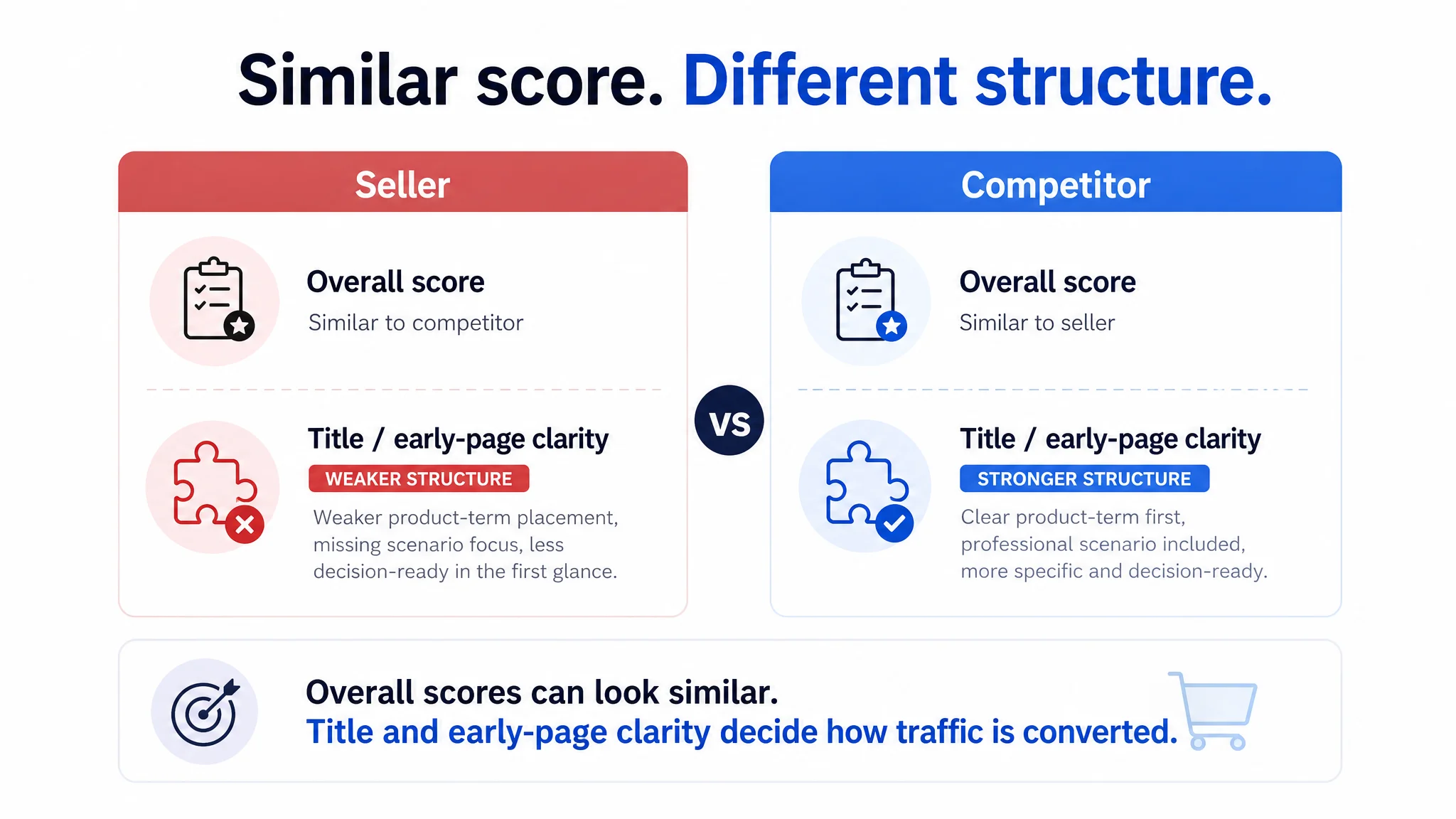 Similar score. Different structure.

Seller

Overall score
Similar to competitor

Title / early-page clarity
WEAKER STRUCTURE
Weaker product-term placement, missing scenario focus, less decision-ready in the first glance.

VS

Competitor

Overall score
Similar to seller

Title / early-page clarity
STRONGER STRUCTURE
Clear product-term first, professional scenario included, more specific and decision-ready.

Overall scores can look similar.
Title and early-page clarity decide how traffic is converted.